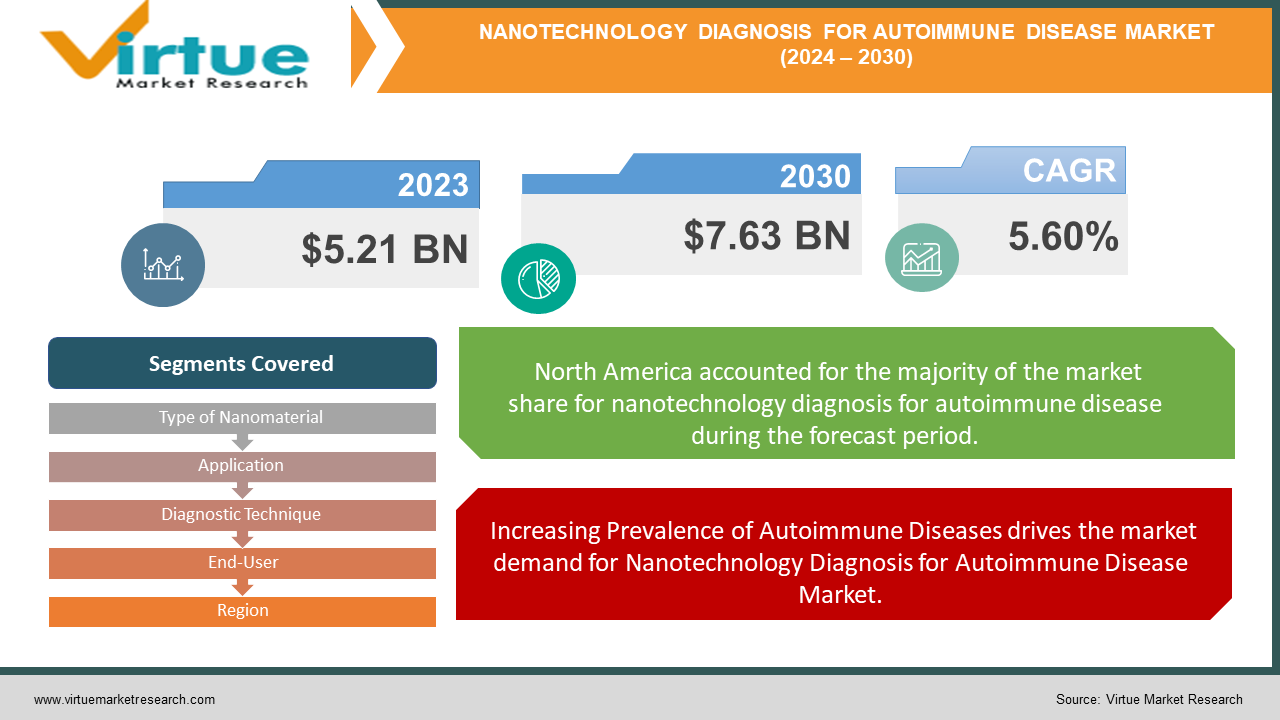 Virtue
Market Research

NANOTECHNOLOGY DIAGNOSIS FOR AUTOIMMUNE DISEASE MARKET
(2024 – 2030)

2023
$5.21 BN

2030
$7.63 BN

CAGR
5.60%

Segments Covered

Type of Nanomaterial

Application

Diagnostic Technique

End-User

Region

North America accounted for the majority of the market share for nanotechnology diagnosis for autoimmune disease during the forecast period.

Increasing Prevalence of Autoimmune Diseases drives the market demand for Nanotechnology Diagnosis for Autoimmune Disease Market.

www.virtuemarketresearch.com

Source: Virtue Market Research